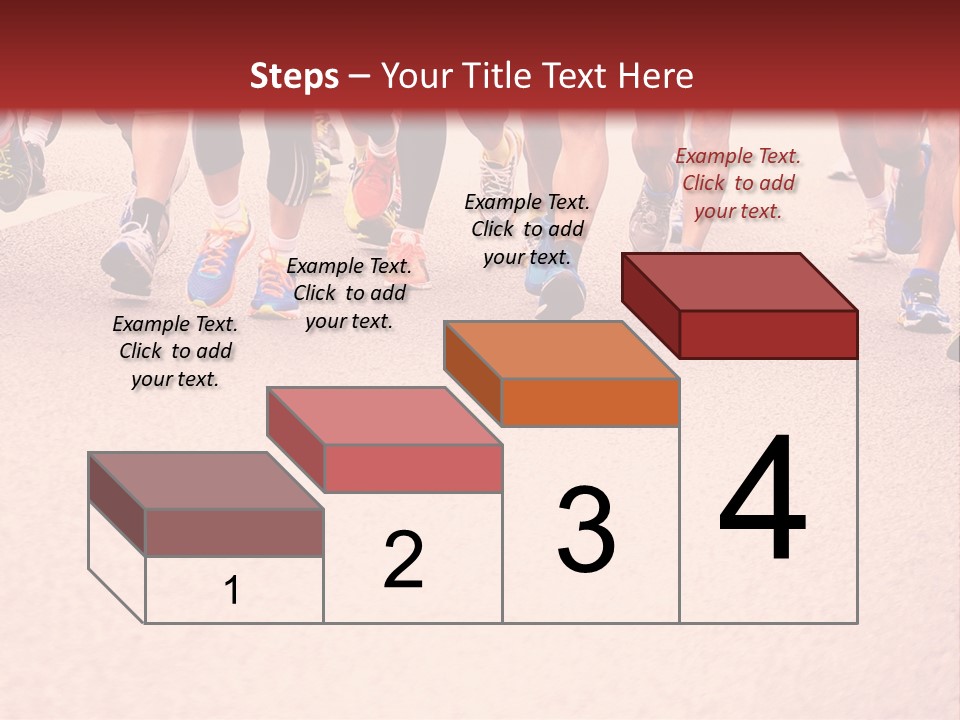 Steps – Your Title Text Here

Example Text. Click to add your text.

Example Text. Click to add your text.

Example Text. Click to add your text.

Example Text. Click to add your text.

1

2

3

4